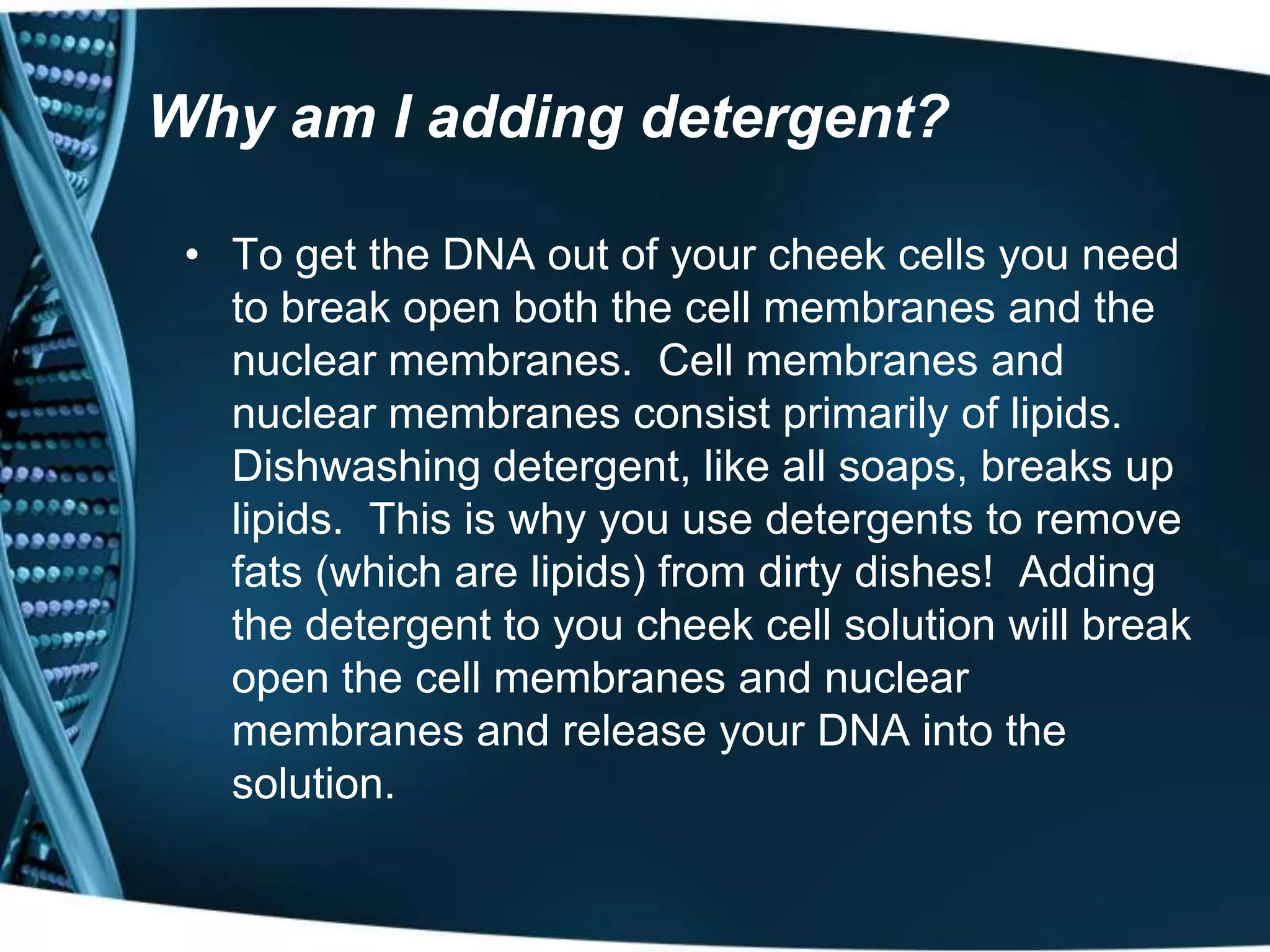 Why am I adding detergent?

• To get the DNA out of your cheek cells you need to break open both the cell membranes and the nuclear membranes. Cell membranes and nuclear membranes consist primarily of lipids. Dishwashing detergent, like all soaps, breaks up lipids. This is why you use detergents to remove fats (which are lipids) from dirty dishes! Adding the detergent to you cheek cell solution will break open the cell membranes and nuclear membranes and release your DNA into the solution.